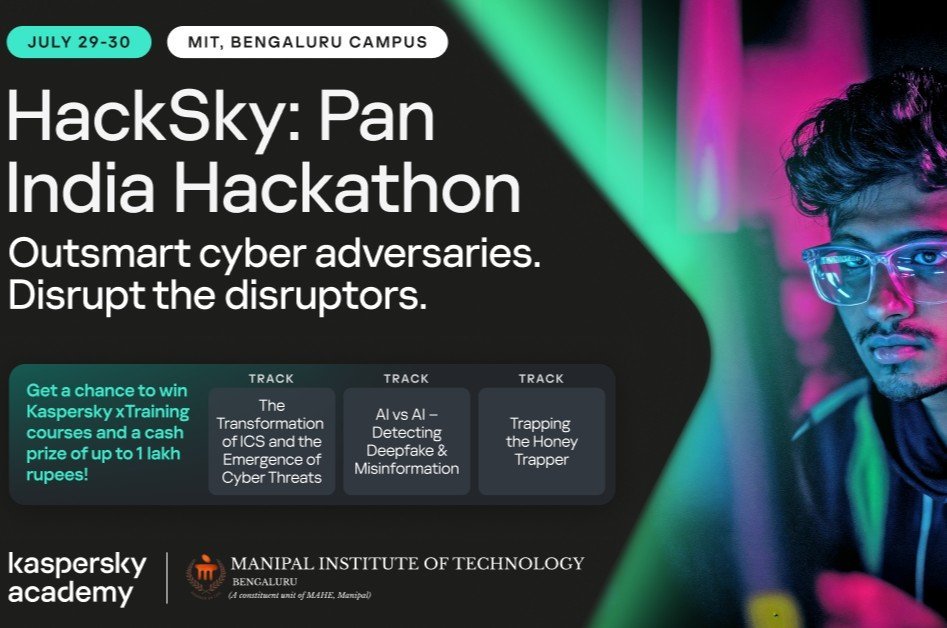 JULY 29-30

MIT, BENGALURU CAMPUS

HackSky: Pan India Hackathon

Outsmart cyber adversaries. Disrupt the disruptors.

Get a chance to win Kaspersky xTraining courses and a cash prize of up to 1 lakh rupees!

TRACK
The Transformation of ICS and the Emergence of Cyber Threats

TRACK
AI vs AI – Detecting Deepfake & Misinformation

TRACK
Trapping the Honey Trapper

kaspersky academy

MANIPAL INSTITUTE OF TECHNOLOGY
BENGALURU
(A constituent unit of MAHE, Manipal)